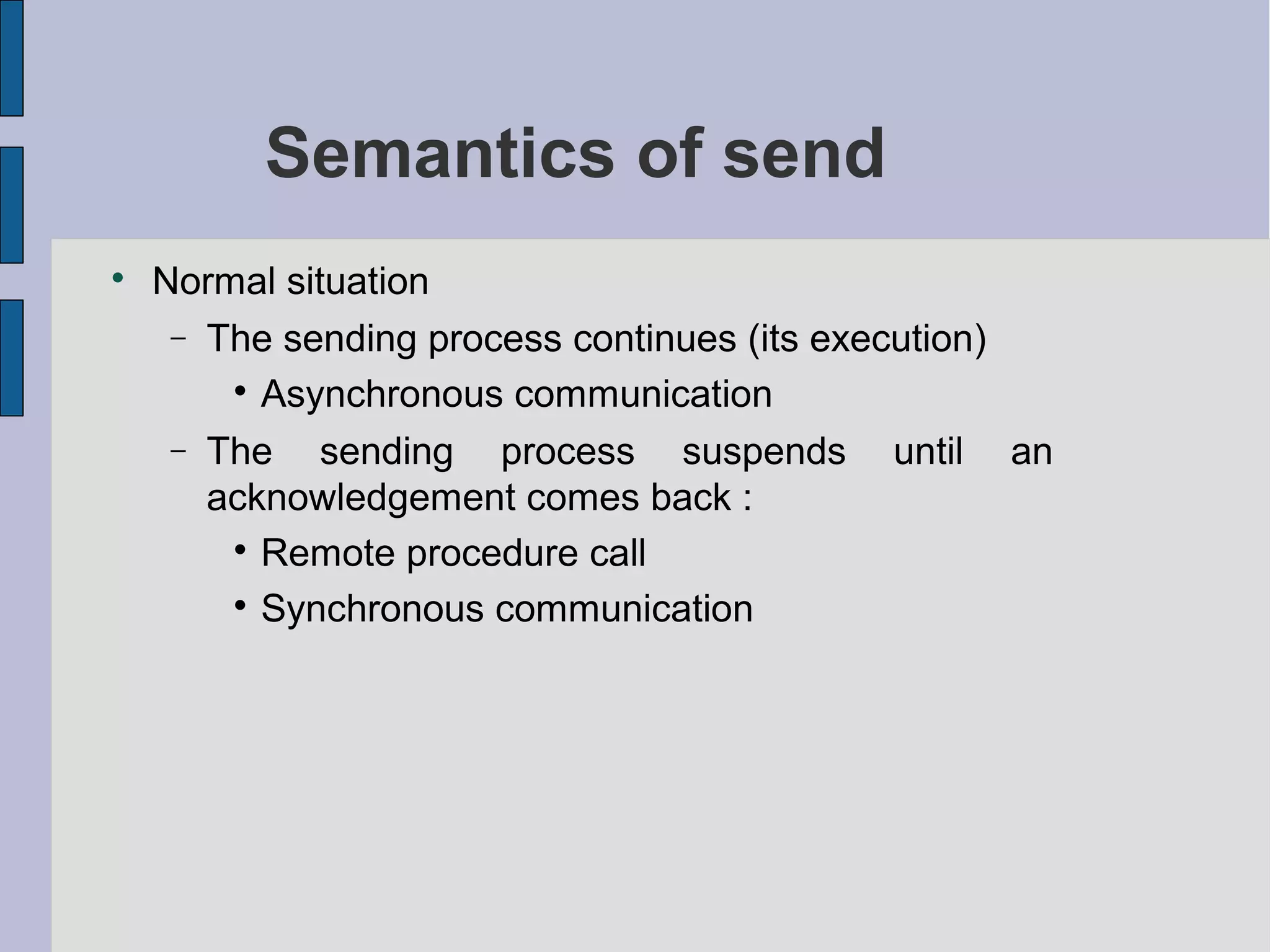 Semantics of send

• Normal situation

– The sending process continues (its execution)

• Asynchronous communication

– The sending process suspends until an acknowledgement comes back :

• Remote procedure call

• Synchronous communication